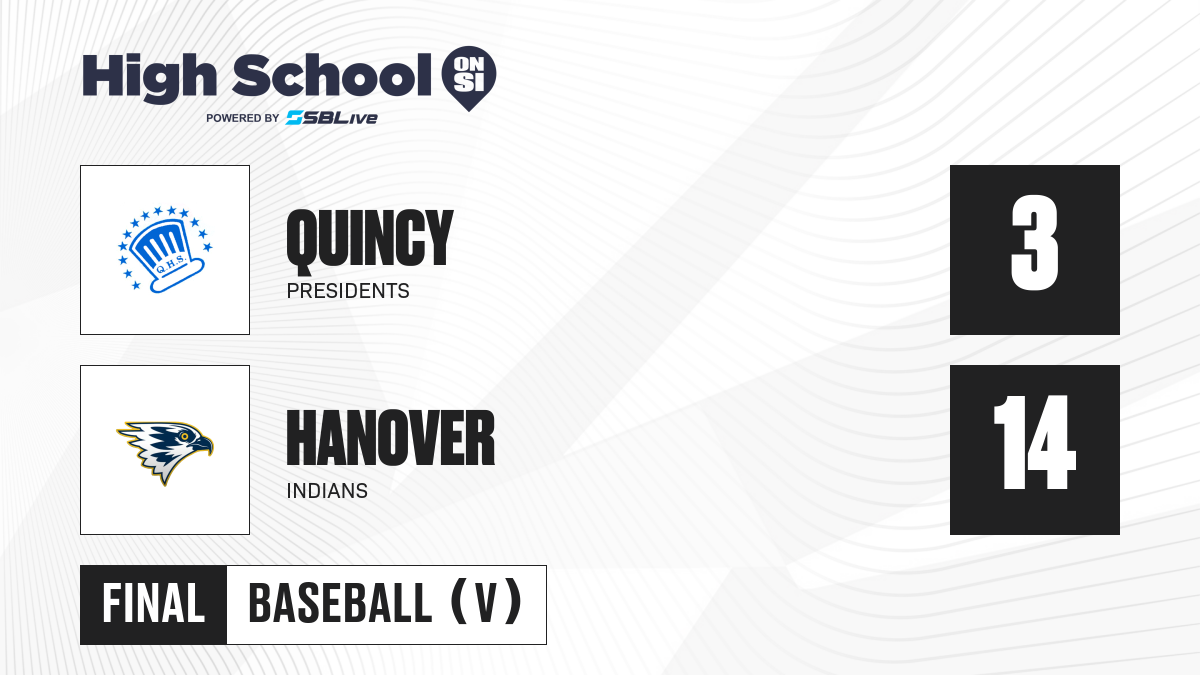 High School ON SI
POWERED BY SBLive

Q.H.S.

QUINCY
PRESIDENTS

3

HANOVER
INDIANS

14

FINAL BASEBALL (V)